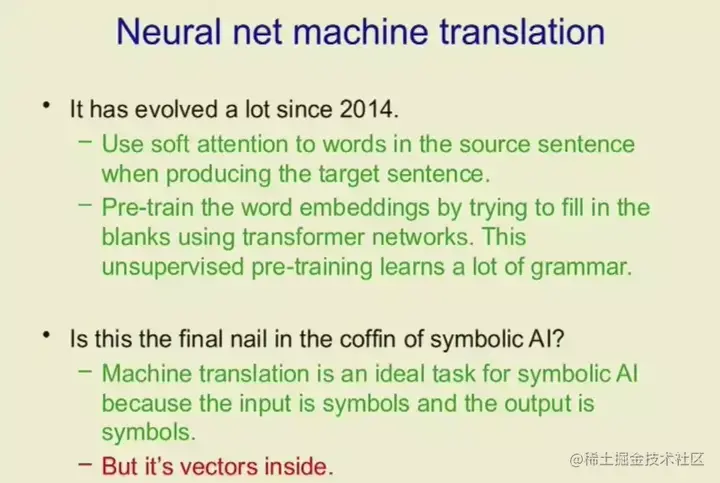 Neural net machine translation

• It has evolved a lot since 2014.
– Use soft attention to words in the source sentence when producing the target sentence.
– Pre-train the word embeddings by trying to fill in the blanks using transformer networks. This unsupervised pre-training learns a lot of grammar.

• Is this the final nail in the coffin of symbolic AI?
– Machine translation is an ideal task for symbolic AI because the input is symbols and the output is symbols.
– But it's vectors inside.

@稀土掘金技术社区